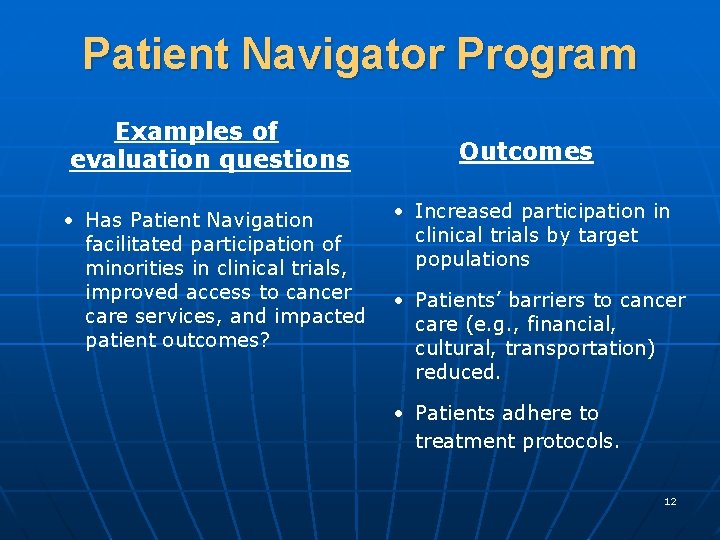 Patient Navigator Program

Examples of evaluation questions

• Has Patient Navigation facilitated participation of minorities in clinical trials, improved access to cancer care services, and impacted patient outcomes?

Outcomes

• Increased participation in clinical trials by target populations

• Patients' barriers to cancer care (e.g., financial, cultural, transportation) reduced.

• Patients adhere to treatment protocols.

12